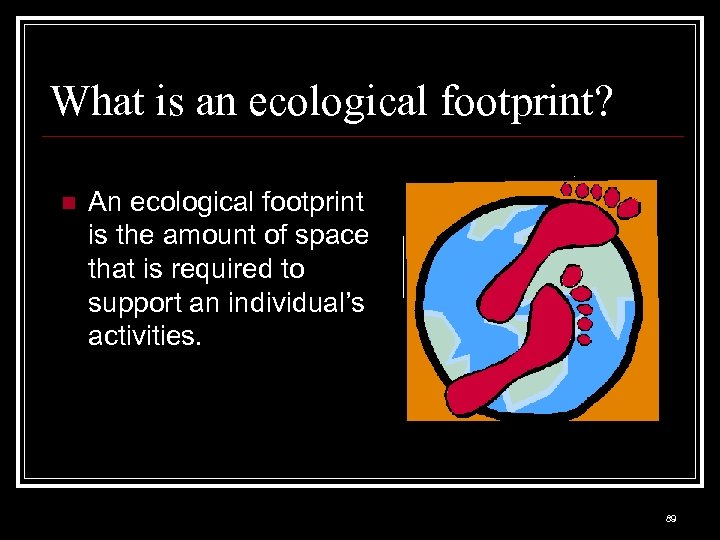 What is an ecological footprint?

An ecological footprint is the amount of space that is required to support an individual's activities.

89